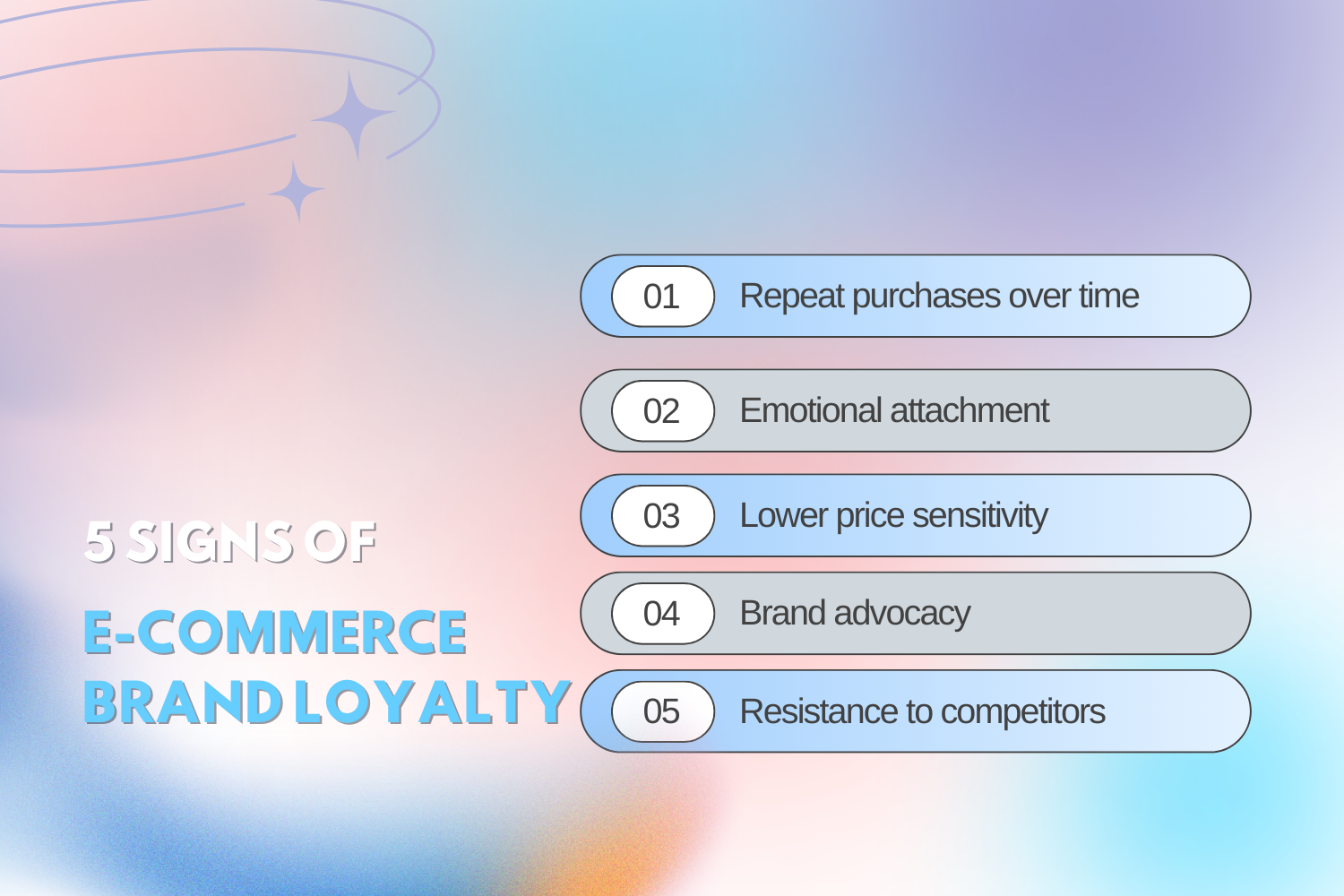 5 SIGNS OF

E-COMMERCE BRAND LOYALTY

01 Repeat purchases over time

02 Emotional attachment

03 Lower price sensitivity

04 Brand advocacy

05 Resistance to competitors